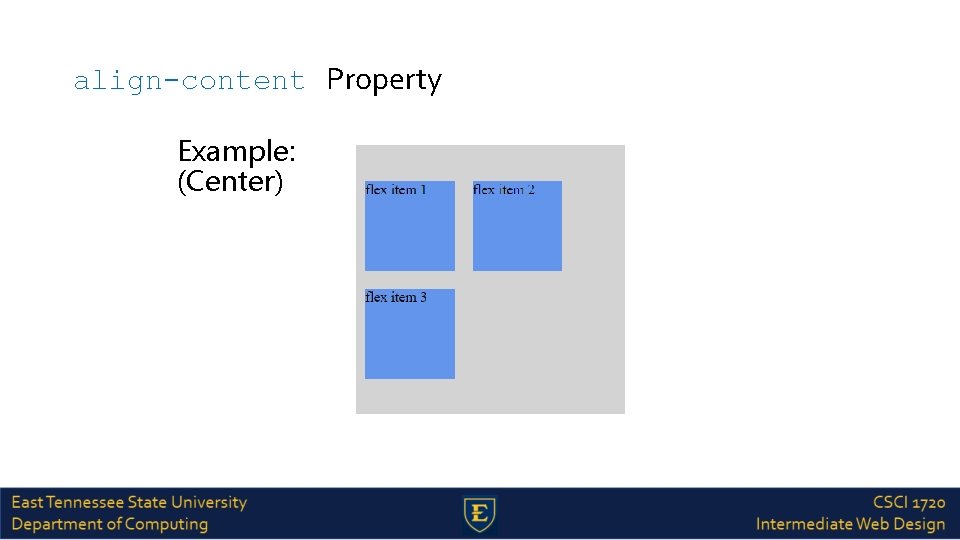 align-content Property

Example:
(Center)

flex item 1

flex item 2

flex item 3

East Tennessee State University
Department of Computing

E

CSCI 1720
Intermediate Web Design